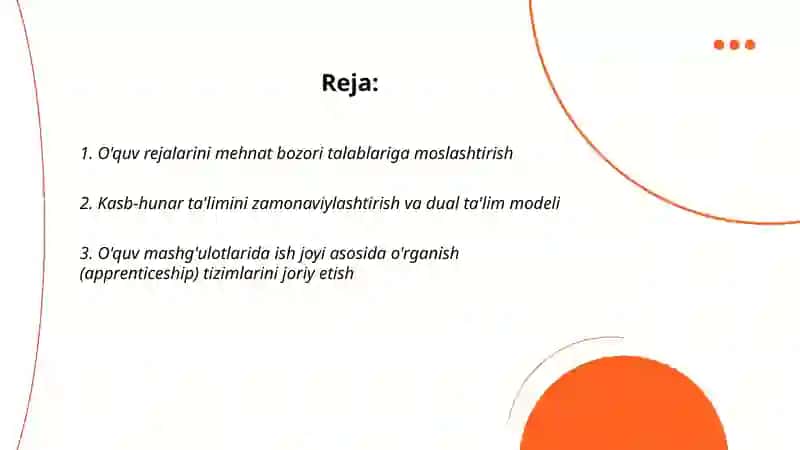 Reja:

1. O'quv rejalarini mehnat bozori talablariga moslashtirish

2. Kasb-hunar ta'limini zamonaviylashtirish va dual ta'lim modeli

3. O'quv mashg'ulotlarida ish joyi asosida o'rganish (apprenticeship) tizimlarini joriy etish